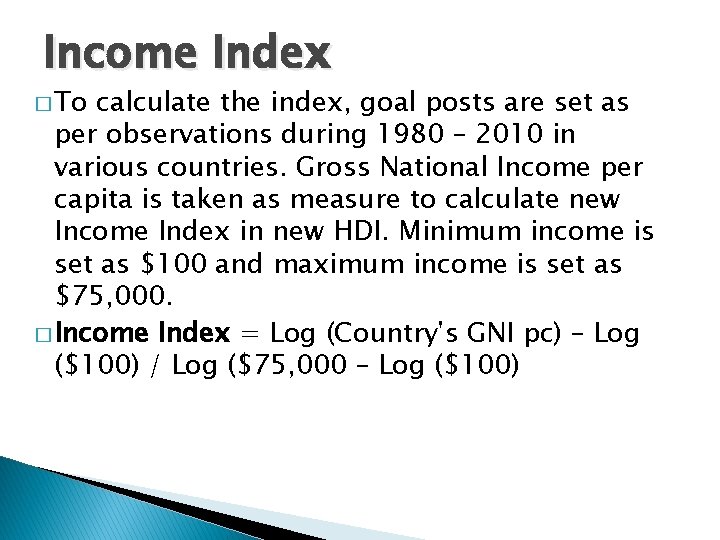 Income Index

□ To calculate the index, goal posts are set as per observations during 1980 – 2010 in various countries. Gross National Income per capita is taken as measure to calculate new Income Index in new HDI. Minimum income is set as \$100 and maximum income is set as \$75,000.

□ Income Index = Log (Country's GNI pc) – Log (\$100) / Log (\$75,000 – Log (\$100)